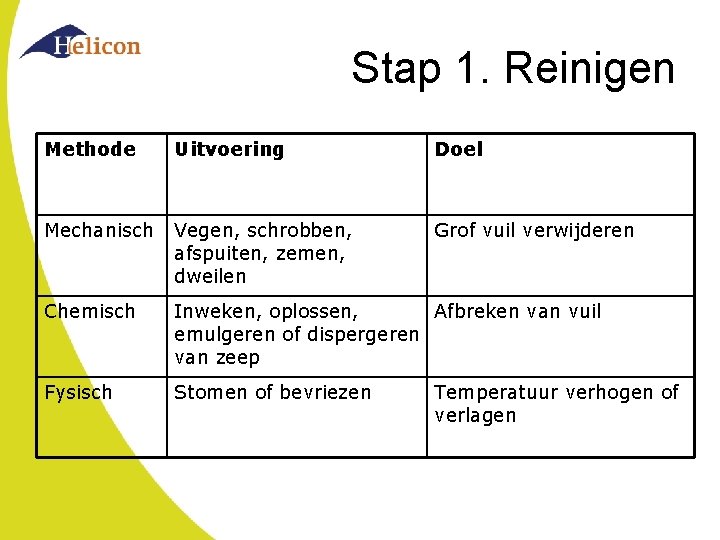 Helicon

Stap 1. Reinigen

| Methode | Uitvoering | Doel |
|---|---|---|
| Mechanisch | Vegen, schrobben, afspuiten, zemen, dweilen | Grof vuil verwijderen |
| Chemisch | Inweken, oplossen, emulgeren of dispergeren van zeep | Afbreken van vuil |
| Fysisch | Stomen of bevriezen | Temperatuur verhogen of verlagen |